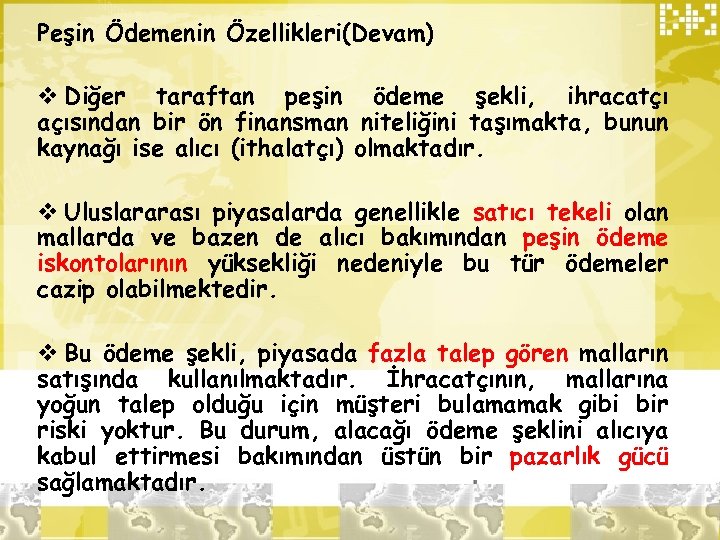 Peşin Ödemenin Özellikleri(Devam)

❖ Diğer taraftan peşin ödeme şekli, ihracatçı açısından bir ön finansman niteliğini taşımakta, bunun kaynağı ise alıcı (ithalatçı) olmaktadır.

❖ Uluslararası piyasalarda genellikle satıcı tekeli olan mallarda ve bazen de alıcı bakımından peşin ödeme iskontolarının yüksekliği nedeniyle bu tür ödemeler cazip olabilmektedir.

❖ Bu ödeme şekli, piyasada fazla talep gören malların satışında kullanılmaktadır. İhracatçının, mallarına yoğun talep olduğu için müşteri bulamamak gibi bir riski yoktur. Bu durum, alacağı ödeme şeklini alıcıya kabul ettirmesi bakımından üstün bir pazarlık gücü sağlamaktadır.